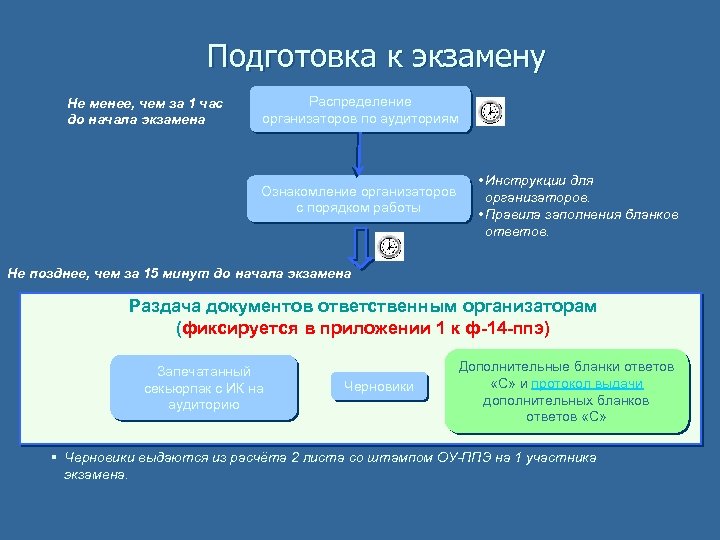 Подготовка к экзамену

Не менее, чем за 1 час до начала экзамена

Распределение организаторов по аудиториям

Ознакомление организаторов с порядком работы

• Инструкции для организаторов.
• Правила заполнения бланков ответов.

Не позднее, чем за 15 минут до начала экзамена

Раздача документов ответственным организаторам
(фиксируется в приложении 1 к ф-14-ппэ)

Запечатанный секьюрпак с ИК на аудиторию

Черновики

Дополнительные бланки ответов «С» и протокол выдачи дополнительных бланков ответов «С»

▪ Черновики выдаются из расчёта 2 листа со штампом ОУ-ППЭ на 1 участника экзамена.